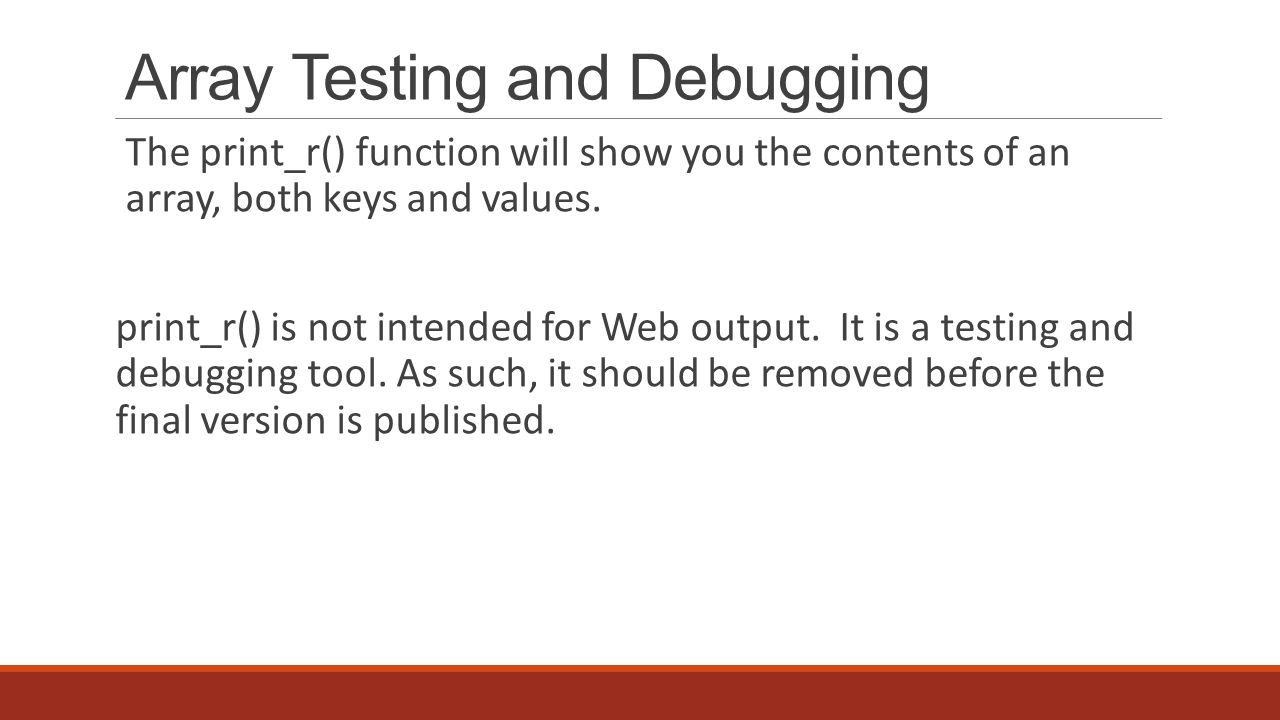 Array Testing and Debugging

The print_r() function will show you the contents of an array, both keys and values.

print_r() is not intended for Web output.  It is a testing and debugging tool. As such, it should be removed before the final version is published.